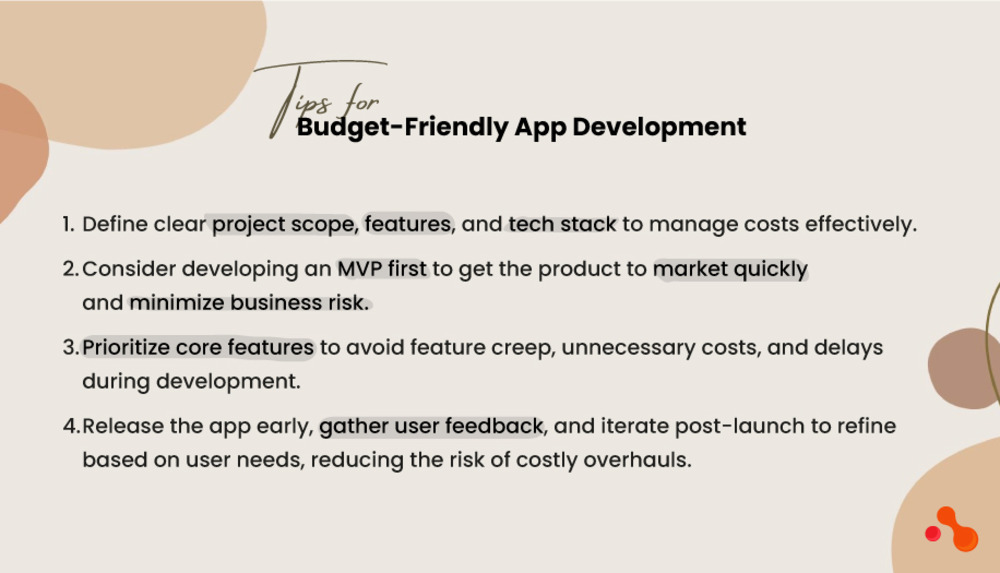 Tips for
Budget-Friendly App Development

1. Define clear project scope, features, and tech stack to manage costs effectively.

2. Consider developing an MVP first to get the product to market quickly and minimize business risk.

3. Prioritize core features to avoid feature creep, unnecessary costs, and delays during development.

4. Release the app early, gather user feedback, and iterate post-launch to refine based on user needs, reducing the risk of costly overhauls.